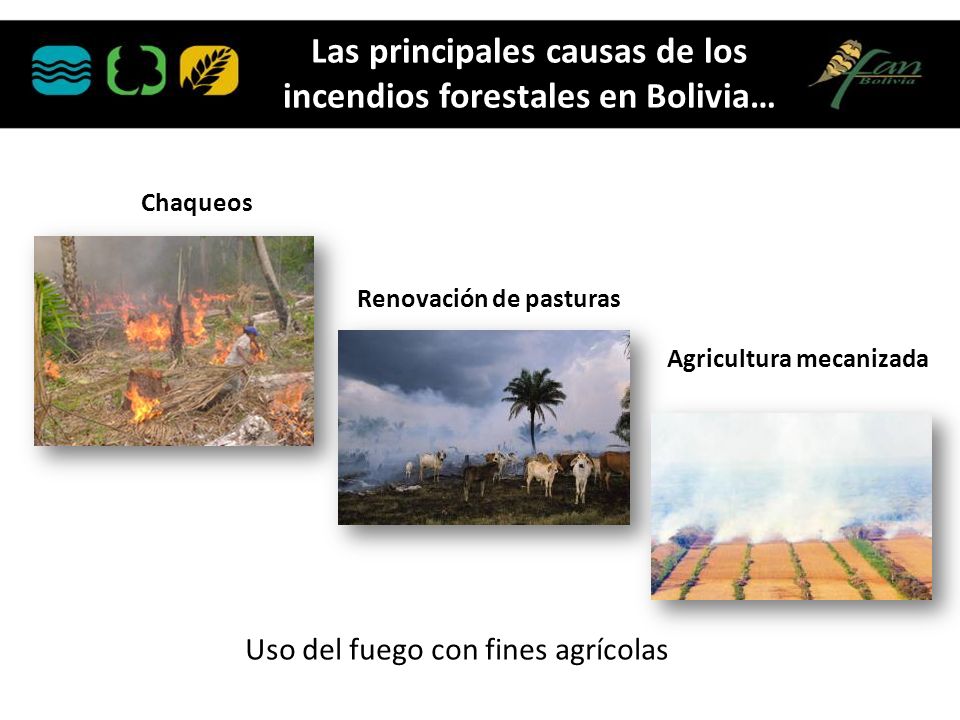 Las principales causas de los incendios forestales en Bolivia…

fan Bolivia

Chaqueos

Renovación de pasturas

Agricultura mecanizada

Uso del fuego con fines agrícolas